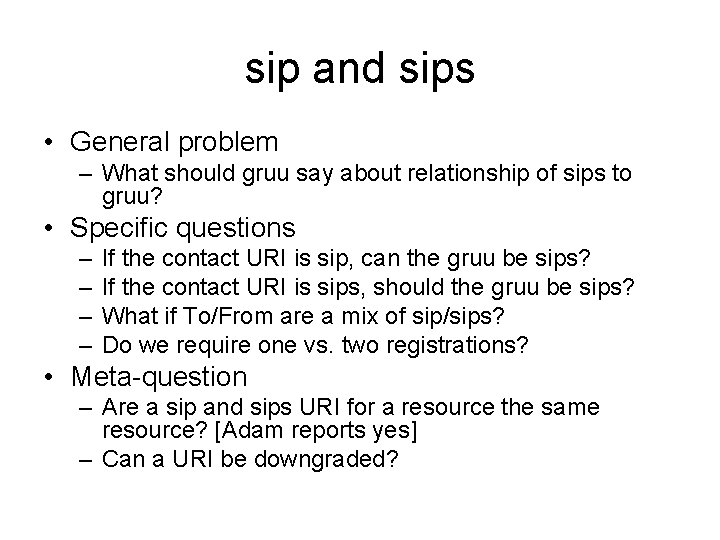 sip and sips

• General problem
  – What should gruu say about relationship of sips to gruu?
• Specific questions
  – If the contact URI is sip, can the gruu be sips?
  – If the contact URI is sips, should the gruu be sips?
  – What if To/From are a mix of sip/sips?
  – Do we require one vs. two registrations?
• Meta-question
  – Are a sip and sips URI for a resource the same resource? [Adam reports yes]
  – Can a URI be downgraded?